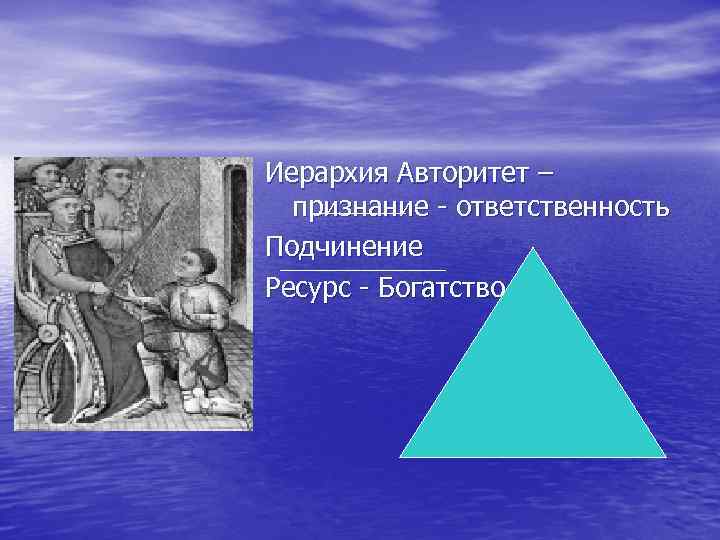 Иерархия Авторитет – признание - ответственность

Подчинение

Ресурс - Богатство